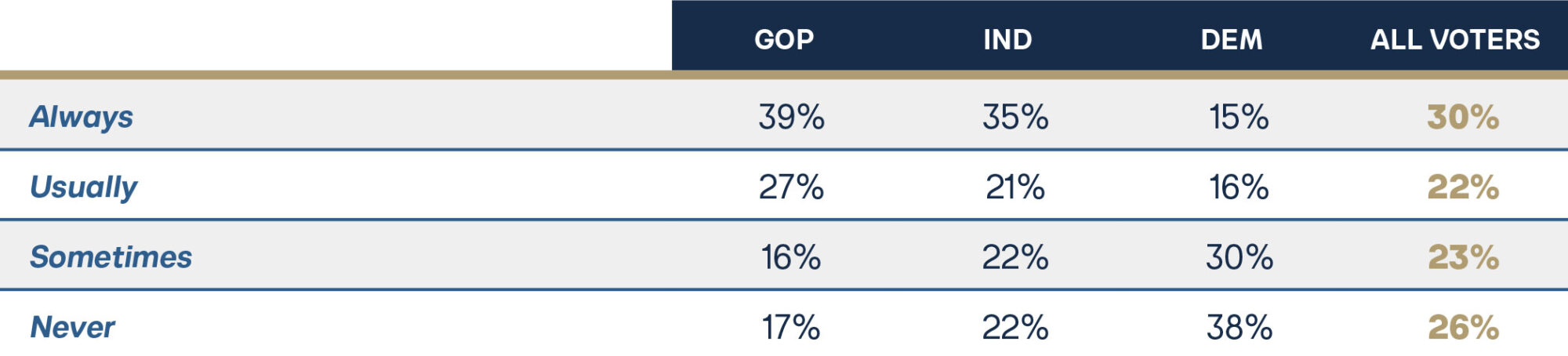 |  | GOP | IND | DEM | ALL VOTERS |
|---|---|---|---|---|
| Always | 39% | 35% | 15% | 30% |
| Usually | 27% | 21% | 16% | 22% |
| Sometimes | 16% | 22% | 30% | 23% |
| Never | 17% | 22% | 38% | 26% |